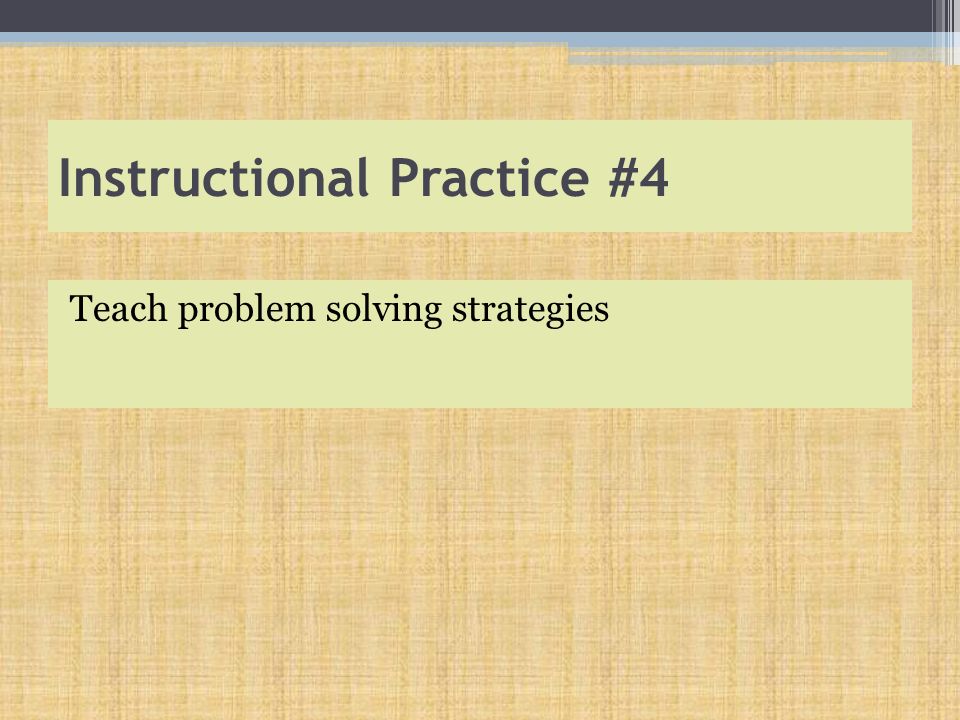 Instructional Practice #4

Teach problem solving strategies